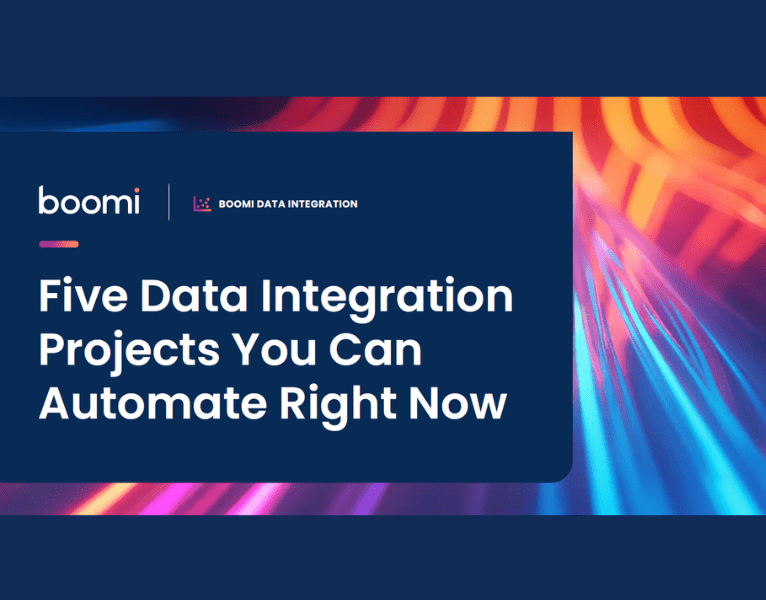 boomi

BOOMI DATA INTEGRATION

Five Data Integration Projects You Can Automate Right Now